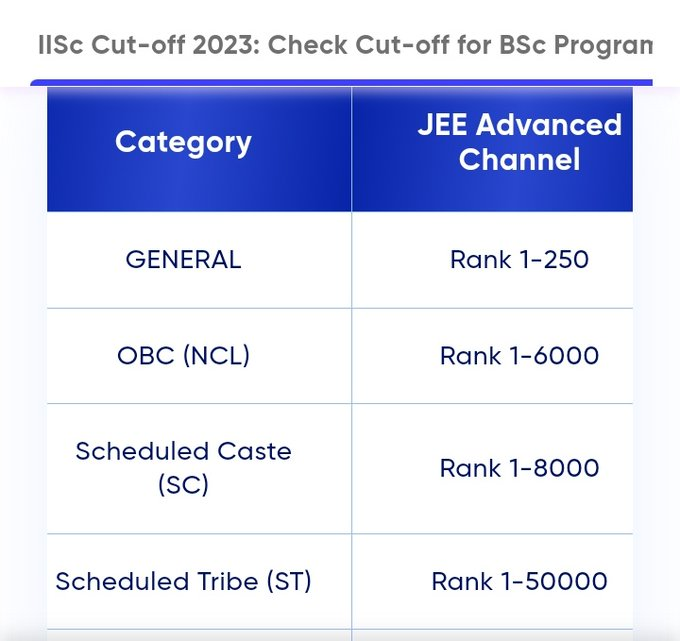 IISc Cut-off 2023: Check Cut-off for BSc Progran

| Category | JEE Advanced Channel |
|---|---|
| GENERAL | Rank 1-250 |
| OBC (NCL) | Rank 1-6000 |
| Scheduled Caste (SC) | Rank 1-8000 |
| Scheduled Tribe (ST) | Rank 1-50000 |